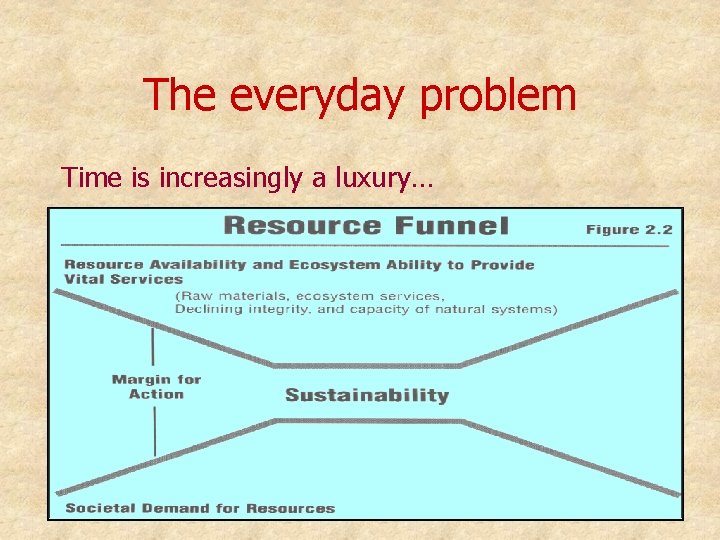 The everyday problem

Time is increasingly a luxury…

Resource Funnel

Figure 2.2

Resource Availability and Ecosystem Ability to Provide Vital Services

(Raw materials, ecosystem services, Declining integrity, and capacity of natural systems)

Margin for Action

Sustainability

Societal Demand for Resources